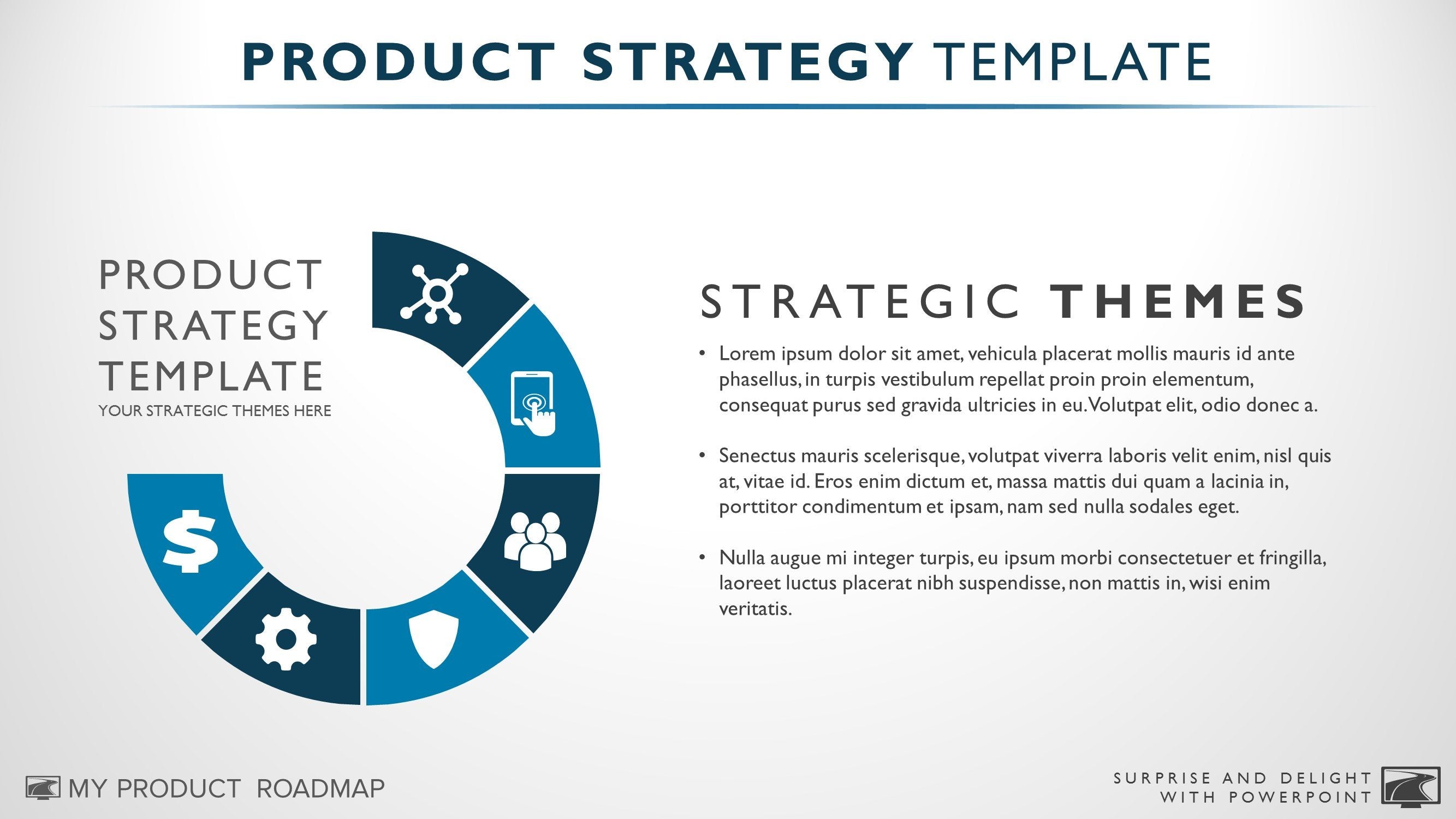 PRODUCT STRATEGY TEMPLATE

PRODUCT STRATEGY TEMPLATE
YOUR STRATEGIC THEMES HERE

$

STRATEGIC THEMES

• Lorem ipsum dolor sit amet, vehicula placerat mollis mauris id ante phasellus, in turpis vestibulum repellat proin proin elementum, consequat purus sed gravida ultricies in eu. Volutpat elit, odio donec a.

• Senectus mauris scelerisque, volutpat viverra laboris velit enim, nisl quis at, vitae id. Eros enim dictum et, massa mattis dui quam a lacinia in, porttitor condimentum et ipsam, nam sed nulla sodales eget.

• Nulla augue mi integer turpis, eu ipsum morbi consectetuer et fringilla, laoreet luctus placerat nibh suspendisse, non mattis in, wisi enim veritatis.

MY PRODUCT ROADMAP

SURPRISE AND DELIGHT WITH POWERPOINT